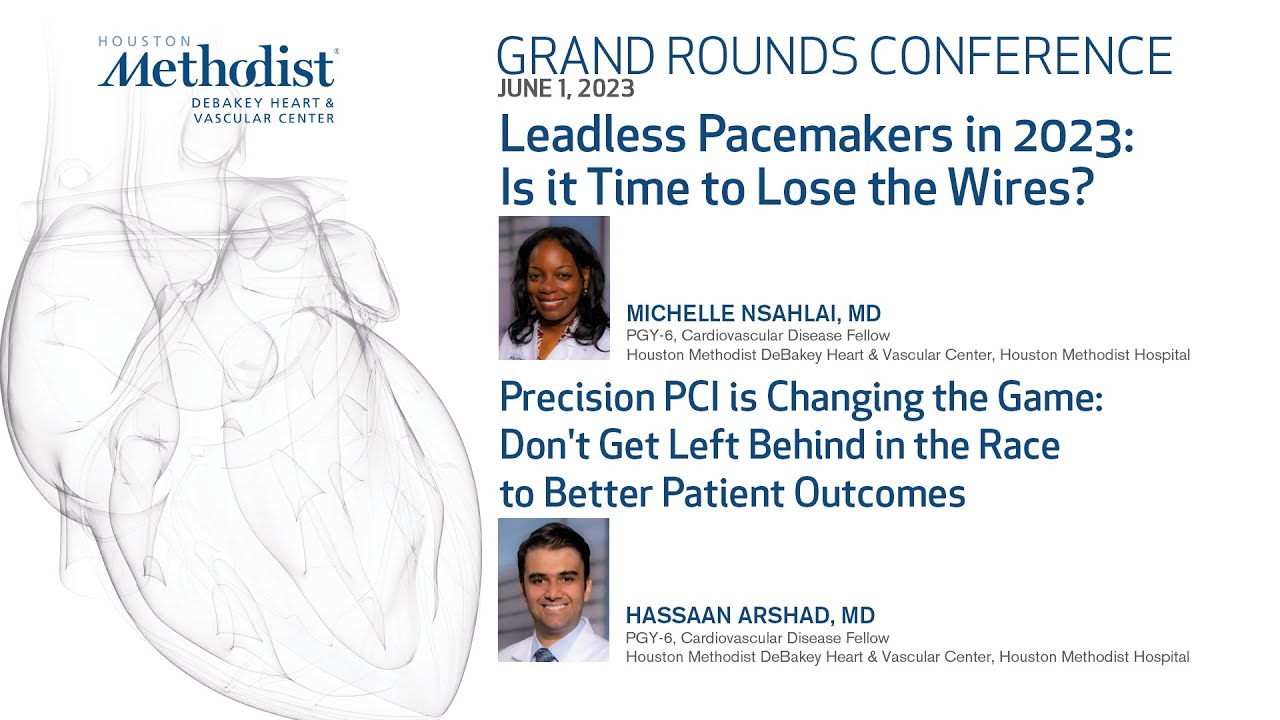 HOUSTON
Methodist®
DEBAKEY HEART & VASCULAR CENTER

GRAND ROUNDS CONFERENCE
JUNE 1, 2023

Leadless Pacemakers in 2023: Is it Time to Lose the Wires?

MICHELLE NSAHLAI, MD
PGY-6, Cardiovascular Disease Fellow
Houston Methodist DeBakey Heart & Vascular Center, Houston Methodist Hospital

Precision PCI is Changing the Game: Don't Get Left Behind in the Race to Better Patient Outcomes

HASSAAN ARSHAD, MD
PGY-6, Cardiovascular Disease Fellow
Houston Methodist DeBakey Heart & Vascular Center, Houston Methodist Hospital